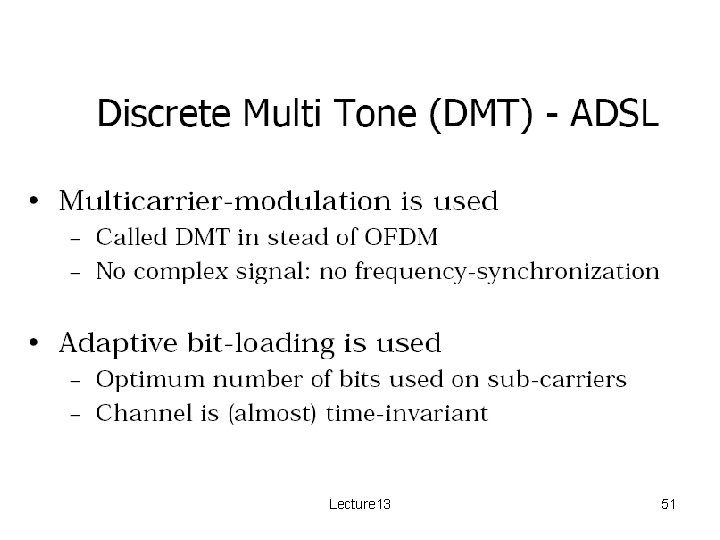 Discrete Multi Tone (DMT) - ADSL

• Multicarrier-modulation is used
  – Called DMT in stead of OFDM
  – No complex signal: no frequency-synchronization

• Adaptive bit-loading is used
  – Optimum number of bits used on sub-carriers
  – Channel is (almost) time-invariant

Lecture13

51